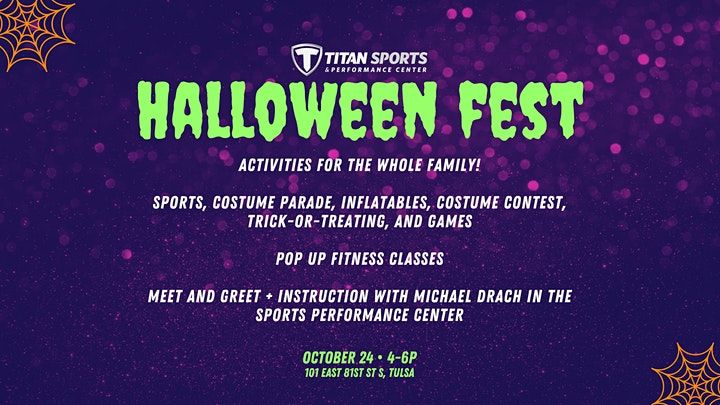 TITAN SPORTS
& PERFORMANCE CENTER

HALLOWEEN FEST

ACTIVITIES FOR THE WHOLE FAMILY!

SPORTS, COSTUME PARADE, INFLATABLES, COSTUME CONTEST, TRICK-OR-TREATING, AND GAMES

POP UP FITNESS CLASSES

MEET AND GREET + INSTRUCTION WITH MICHAEL DRACH IN THE SPORTS PERFORMANCE CENTER

OCTOBER 24 • 4-6P
101 EAST 81ST ST S, TULSA